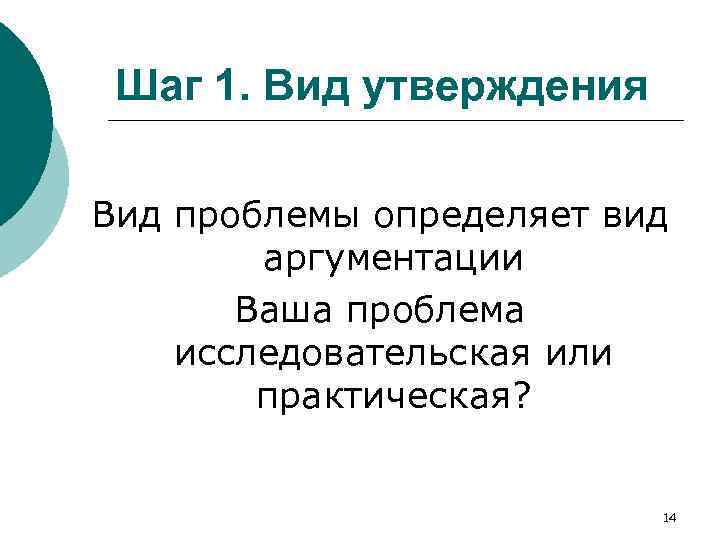 Шаг 1. Вид утверждения

Вид проблемы определяет вид аргументации

Ваша проблема исследовательская или практическая?

14